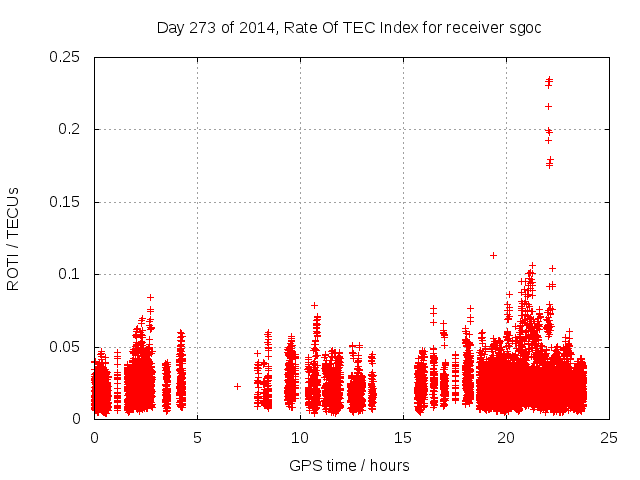 Day 273 of 2014, Rate Of TEC Index for receiver sgoc

ROTI / TECUs

0.25
0.2
0.15
0.1
0.05
0

0
5
10
15
20
25

GPS time / hours